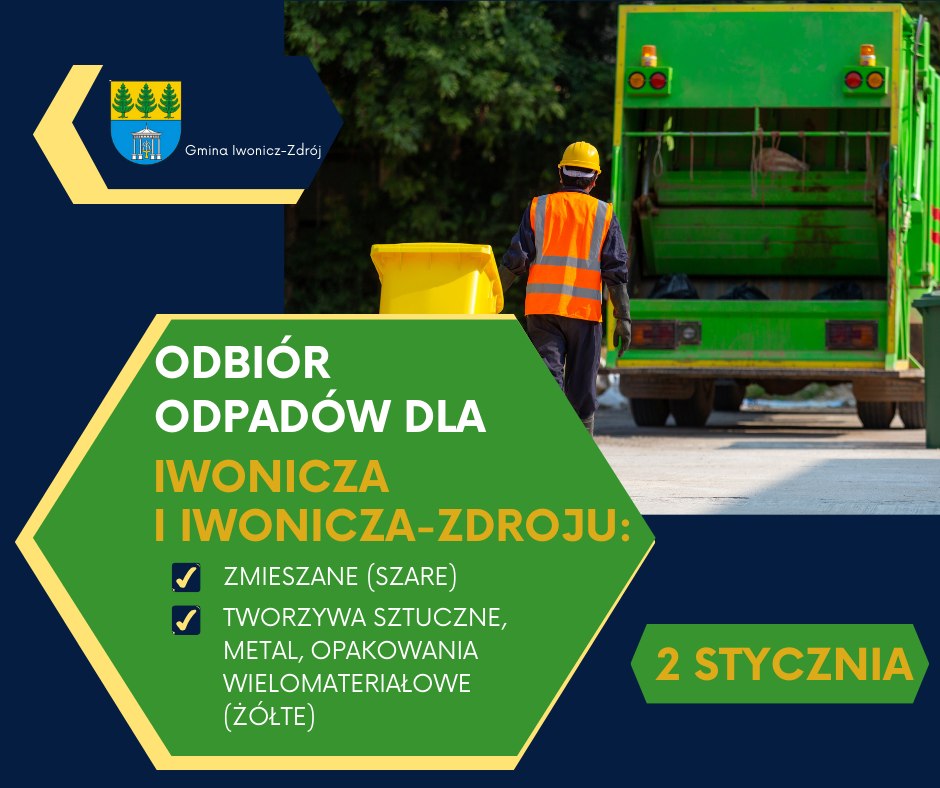 Gmina Iwonicz-Zdrój

ODBIÓR ODPADÓW DLA IWONICZA I IWONICZA-ZDROJU:

ZMIESZANE (SZARE)

TWORZYWA SZTUCZNE, METAL, OPAKOWANIA WIELOMATERIAŁOWE (ŻÓŁTE)

2 STYCZNIA